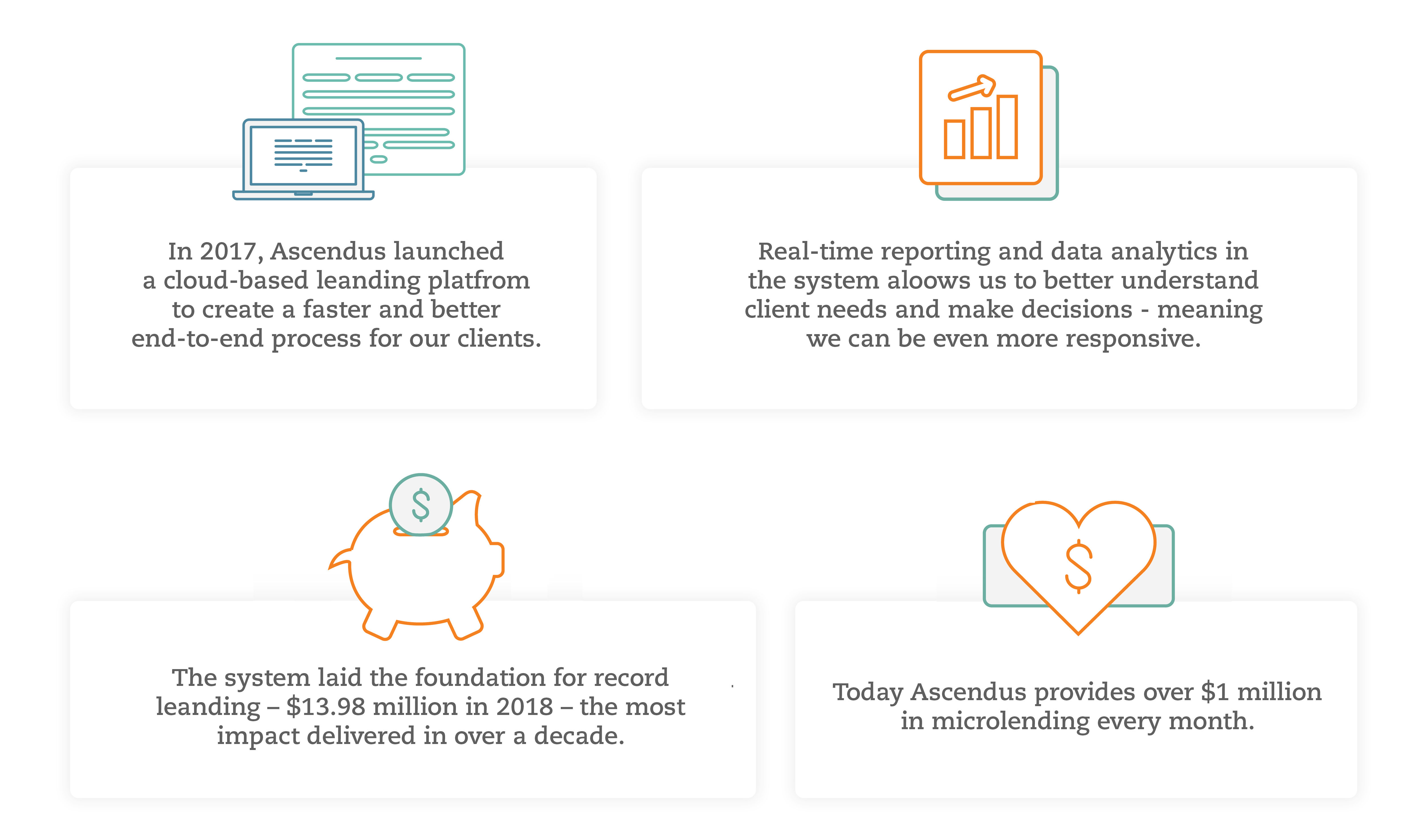 In 2017, Ascendus launched a cloud-based leanding platfrom to create a faster and better end-to-end process for our clients.

Real-time reporting and data analytics in the system aloows us to better understand client needs and make decisions - meaning we can be even more responsive.

$

The system laid the foundation for record leanding – \$13.98 million in 2018 – the most impact delivered in over a decade.

$

Today Ascendus provides over \$1 million in microlending every month.